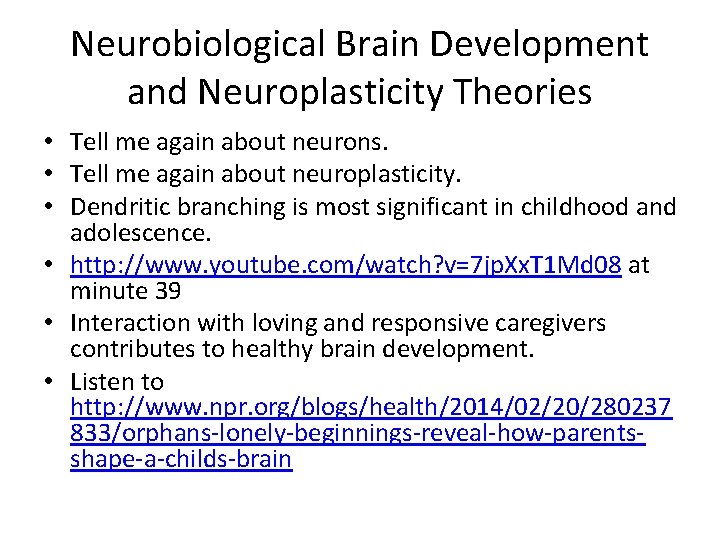 Neurobiological Brain Development and Neuroplasticity Theories

• Tell me again about neurons.
• Tell me again about neuroplasticity.
• Dendritic branching is most significant in childhood and adolescence.
• http://www.youtube.com/watch?v=7jpXxT1Md08 at minute 39
• Interaction with loving and responsive caregivers contributes to healthy brain development.
• Listen to http://www.npr.org/blogs/health/2014/02/20/280237833/orphans-lonely-beginnings-reveal-how-parents-shape-a-childs-brain